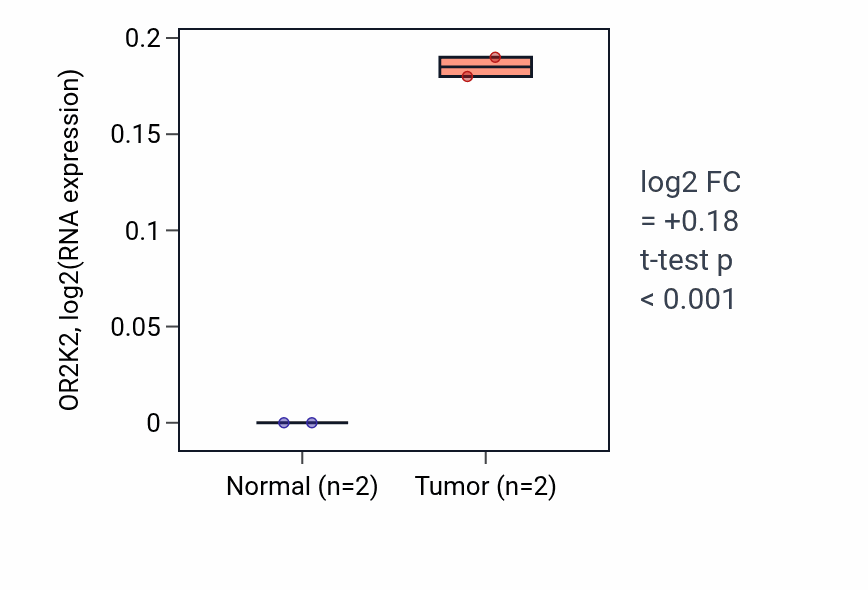 OR2K2, log2(RNA expression)

0.2
0.15
0.1
0.05
0

Normal (n=2)
Tumor (n=2)

log2 FC
= +0.18
t-test p
< 0.001